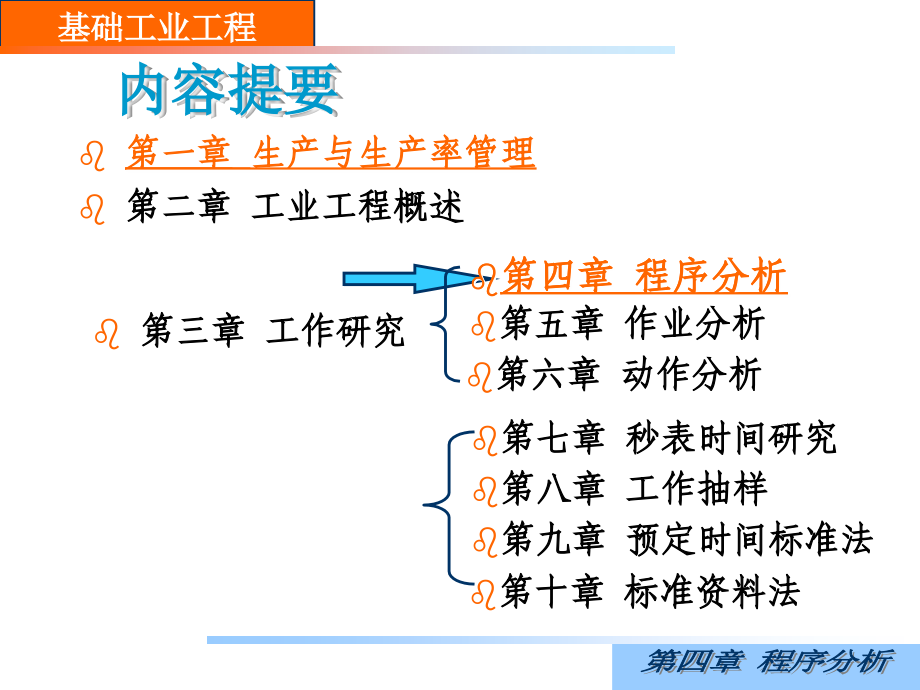 基础工业工程

内容提要

第一章 生产与生产率管理

第二章 工业工程概述

第三章 工作研究

第四章 程序分析

第五章 作业分析

第六章 动作分析

第七章 秒表时间研究

第八章 工作抽样

第九章 预定时间标准法

第十章 标准资料法

第四章 程序分析